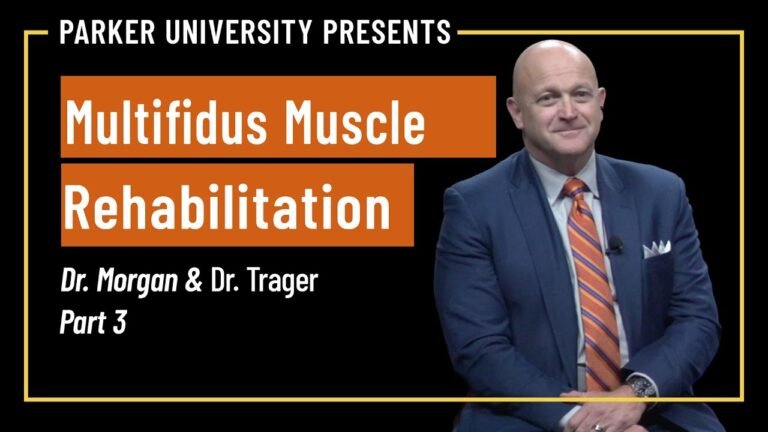 PARKER UNIVERSITY PRESENTS

Multifidus Muscle Rehabilitation

Dr. Morgan & Dr. Trager
Part 3